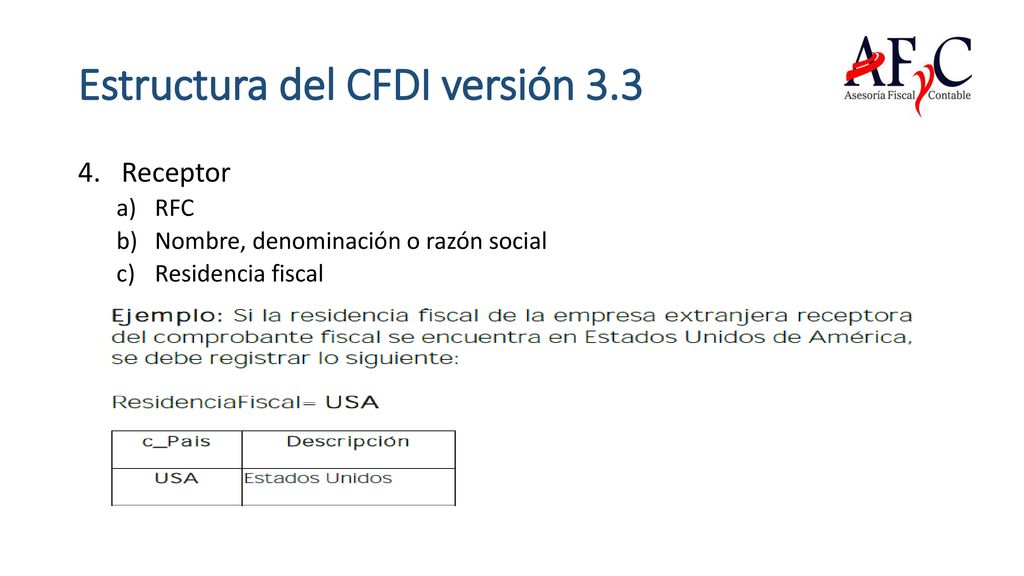 Estructura del CFDI versión 3.3

AFyC
Asesoría Fiscal Contable

4. Receptor
a) RFC
b) Nombre, denominación o razón social
c) Residencia fiscal

Ejemplo: Si la residencia fiscal de la empresa extranjera receptora del comprobante fiscal se encuentra en Estados Unidos de América, se debe registrar lo siguiente:

ResidenciaFiscal= USA

| c_Pais | Descripción |
|---|---|
| USA | Estados Unidos |